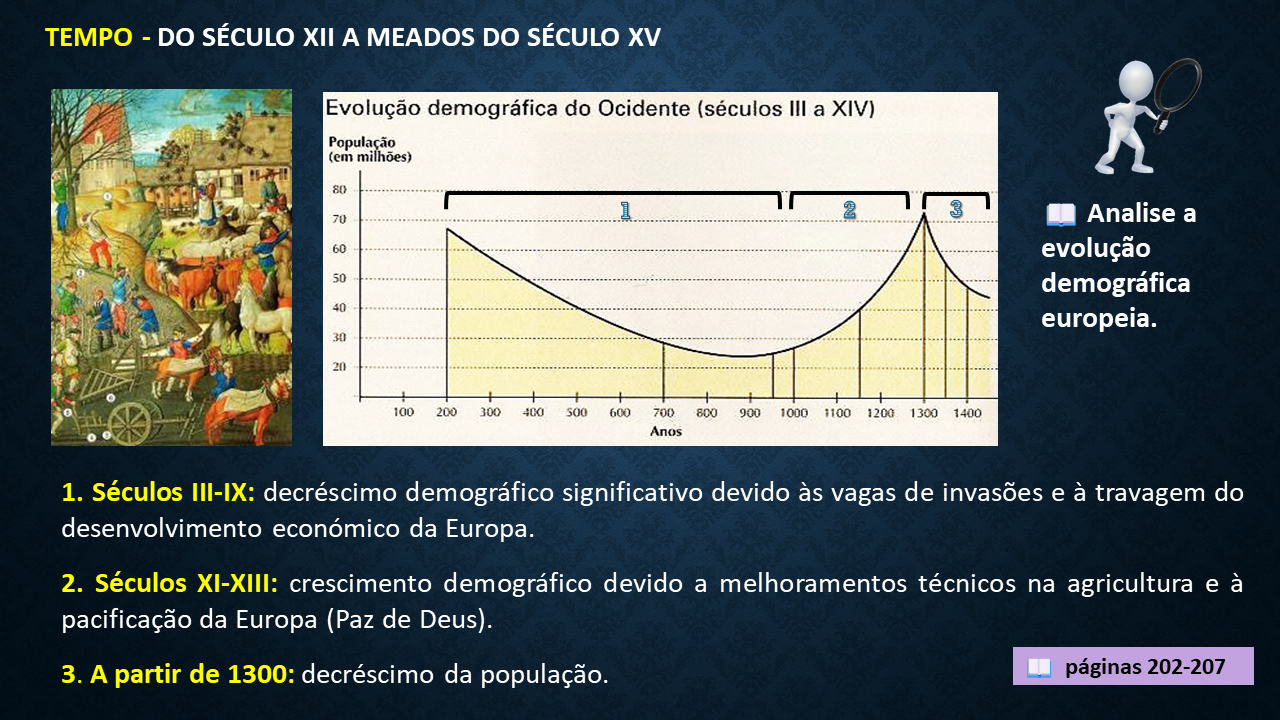 TEMPO - DO SÉCULO XII A MEADOS DO SÉCULO XV

Evolução demográfica do Ocidente (séculos III a XIV)

População (em milhões)

80
70
60
50
40
30
20

1 2 3

100 200 300 400 500 600 700 800 900 1000 1100 1200 1300 1400
Anos

Analise a evolução demográfica europeia.

1. Séculos III-IX: decréscimo demográfico significativo devido às vagas de invasões e à travagem do desenvolvimento económico da Europa.

2. Séculos XI-XIII: crescimento demográfico devido a melhoramentos técnicos na agricultura e à pacificação da Europa (Paz de Deus).

3. A partir de 1300: decréscimo da população.

páginas 202-207